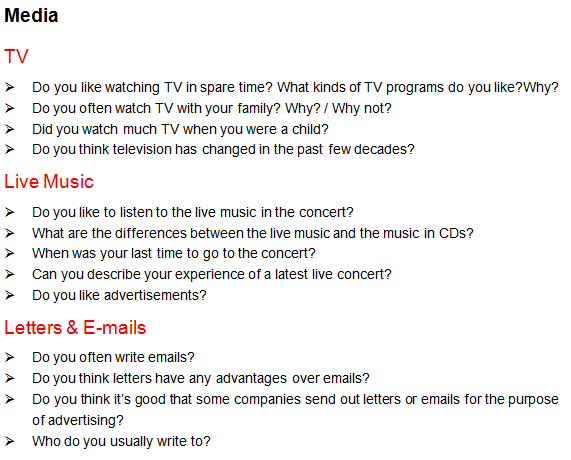 Media

TV

➢ Do you like watching TV in spare time? What kinds of TV programs do you like?Why?
➢ Do you often watch TV with your family? Why? / Why not?
➢ Did you watch much TV when you were a child?
➢ Do you think television has changed in the past few decades?

Live Music

➢ Do you like to listen to the live music in the concert?
➢ What are the differences between the live music and the music in CDs?
➢ When was your last time to go to the concert?
➢ Can you describe your experience of a latest live concert?
➢ Do you like advertisements?

Letters & E-mails

➢ Do you often write emails?
➢ Do you think letters have any advantages over emails?
➢ Do you think it's good that some companies send out letters or emails for the purpose of advertising?
➢ Who do you usually write to?